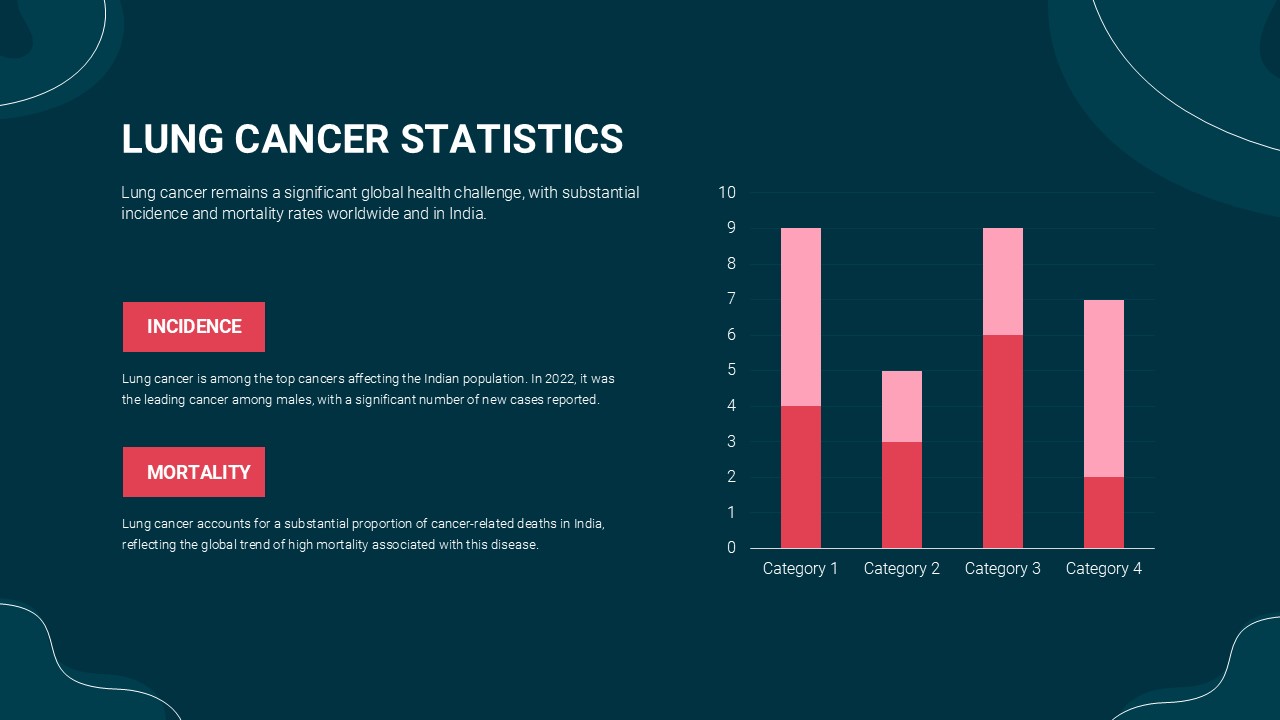 LUNG CANCER STATISTICS

Lung cancer remains a significant global health challenge, with substantial incidence and mortality rates worldwide and in India.

INCIDENCE

Lung cancer is among the top cancers affecting the Indian population. In 2022, it was the leading cancer among males, with a significant number of new cases reported.

MORTALITY

Lung cancer accounts for a substantial proportion of cancer-related deaths in India, reflecting the global trend of high mortality associated with this disease.

10
9
8
7
6
5
4
3
2
1
0

Category 1 Category 2 Category 3 Category 4